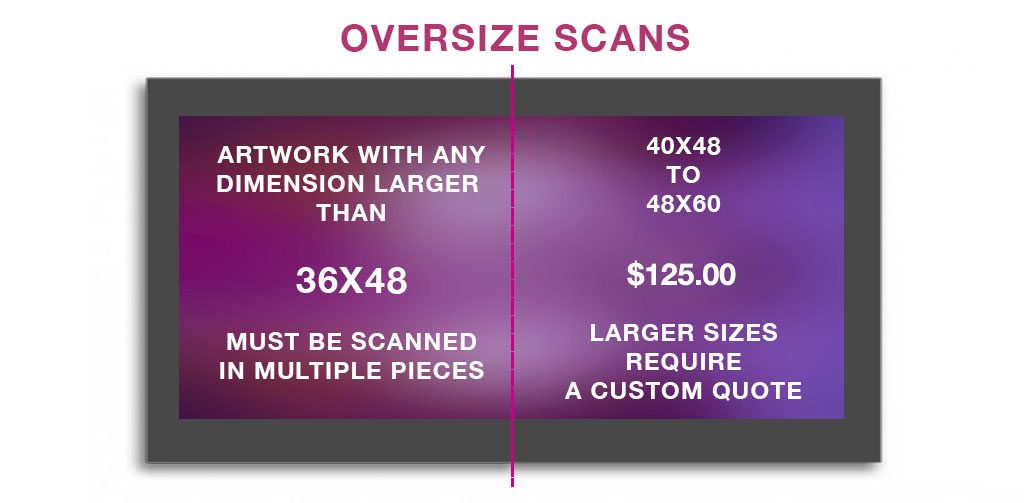 OVERSIZE SCANS

ARTWORK WITH ANY DIMENSION LARGER THAN

36X48

MUST BE SCANNED IN MULTIPLE PIECES

40X48
TO
48X60

$125.00

LARGER SIZES REQUIRE A CUSTOM QUOTE